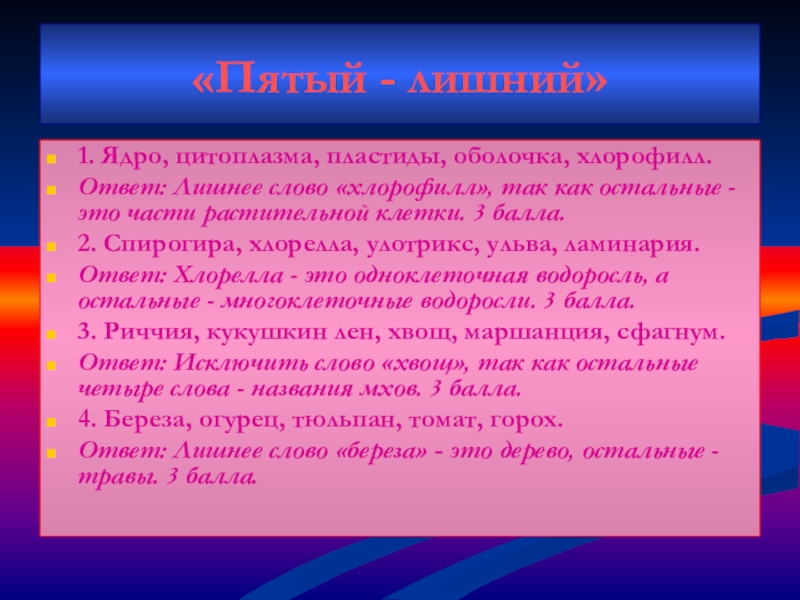 «Пятый - лишний»

1. Ядро, цитоплазма, пластиды, оболочка, хлорофилл.

Ответ: Лишнее слово «хлорофилл», так как остальные - это части растительной клетки. 3 балла.

2. Спирогира, хлорелла, улотрикс, ульва, ламинария.

Ответ: Хлорелла - это одноклеточная водоросль, а остальные - многоклеточные водоросли. 3 балла.

3. Риччия, кукушкин лен, хвощ, маршанция, сфагнум.

Ответ: Исключить слово «хвощ», так как остальные четыре слова - названия мхов. 3 балла.

4. Береза, огурец, тюльпан, томат, горох.

Ответ: Лишнее слово «береза» - это дерево, остальные - травы. 3 балла.